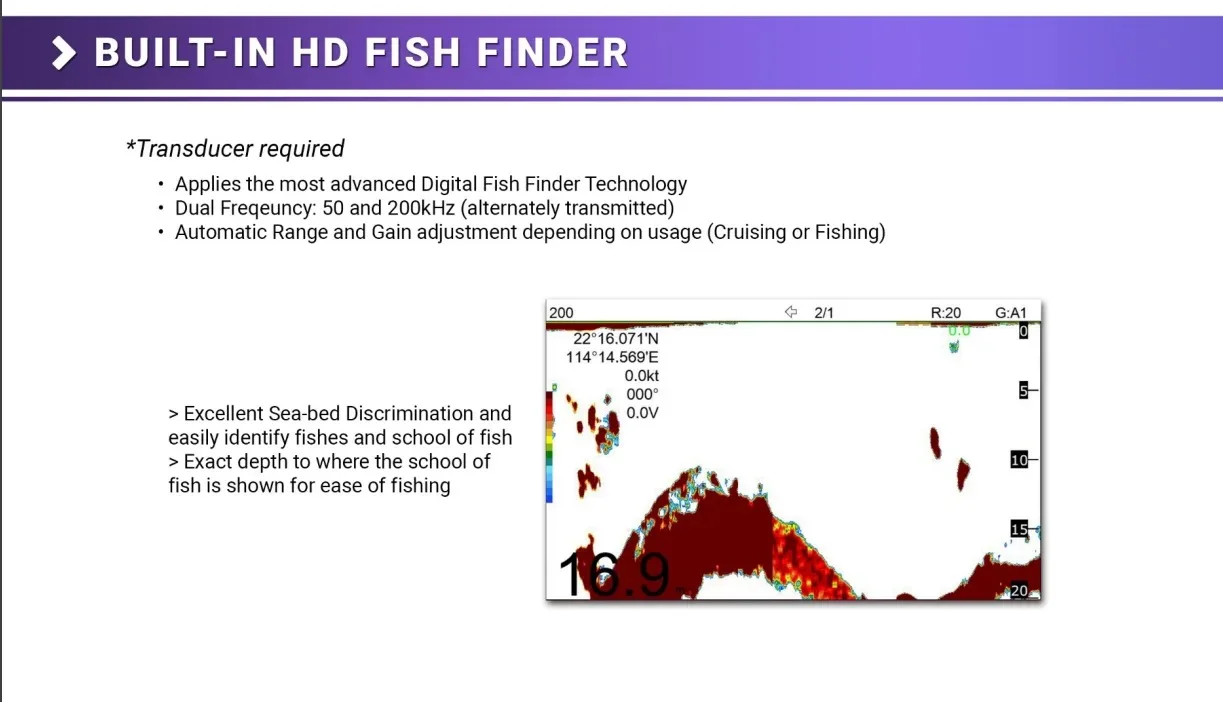 BUILT-IN HD FISH FINDER

*Transducer required

• Applies the most advanced Digital Fish Finder Technology
• Dual Freqeuncy: 50 and 200kHz (alternately transmitted)
• Automatic Range and Gain adjustment depending on usage (Cruising or Fishing)

> Excellent Sea-bed Discrimination and easily identify fishes and school of fish
> Exact depth to where the school of fish is shown for ease of fishing

200 2/1 R:20 G:A1
22°16.071'N
114°14.569'E
0.0kt
000°
0.0V
0.0
0
5
10
15
20
16.9